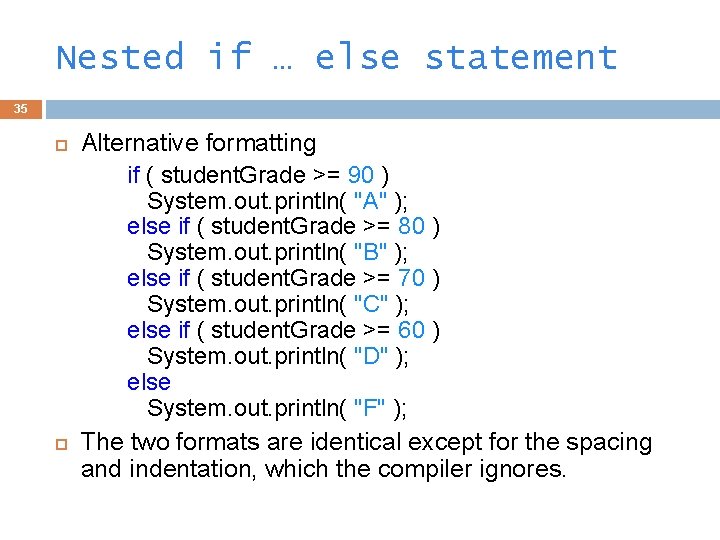 Nested if … else statement

35

Alternative formatting

if ( studentGrade >= 90 )
  System.out.println( "A" );
else if ( studentGrade >= 80 )
  System.out.println( "B" );
else if ( studentGrade >= 70 )
  System.out.println( "C" );
else if ( studentGrade >= 60 )
  System.out.println( "D" );
else
  System.out.println( "F" );

The two formats are identical except for the spacing and indentation, which the compiler ignores.